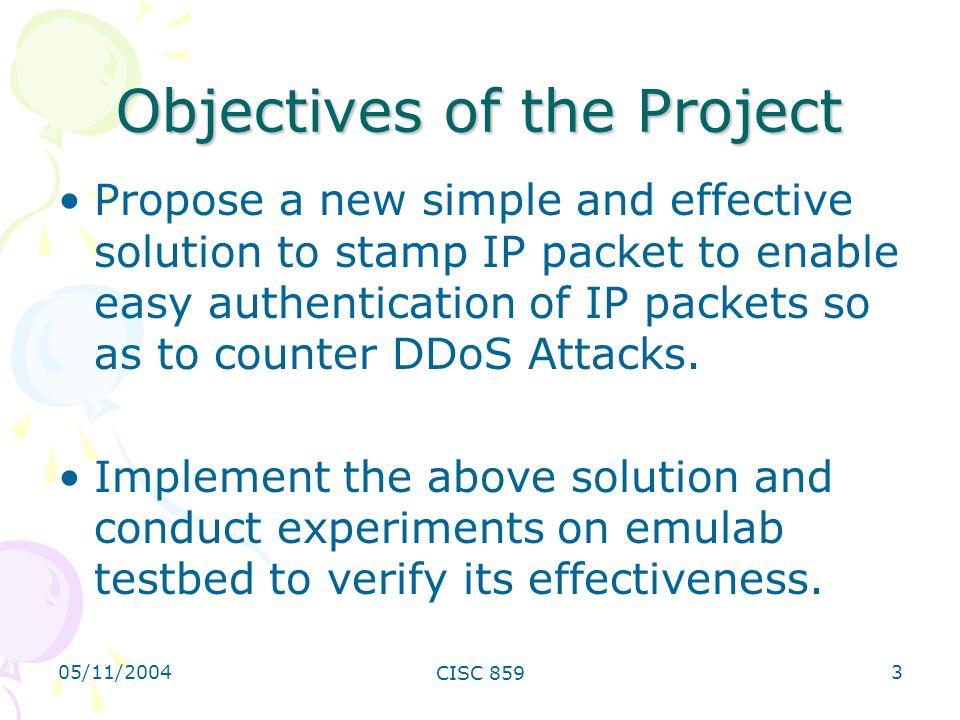 Objectives of the Project

• Propose a new simple and effective solution to stamp IP packet to enable easy authentication of IP packets so as to counter DDoS Attacks.

• Implement the above solution and conduct experiments on emulab testbed to verify its effectiveness.

05/11/2004

CISC 859

3